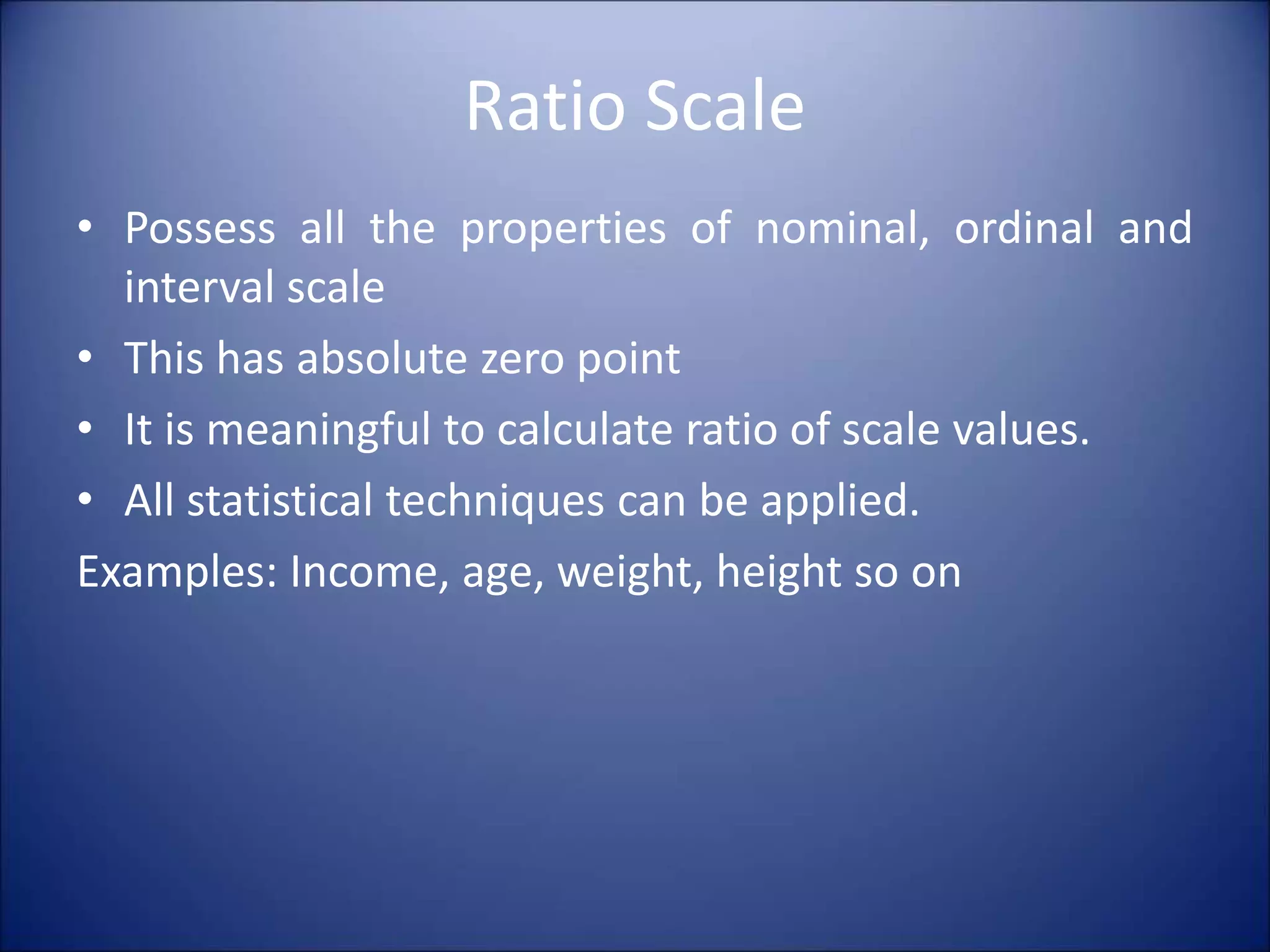 Ratio Scale

• Possess all the properties of nominal, ordinal and interval scale
• This has absolute zero point
• It is meaningful to calculate ratio of scale values.
• All statistical techniques can be applied.

Examples: Income, age, weight, height so on